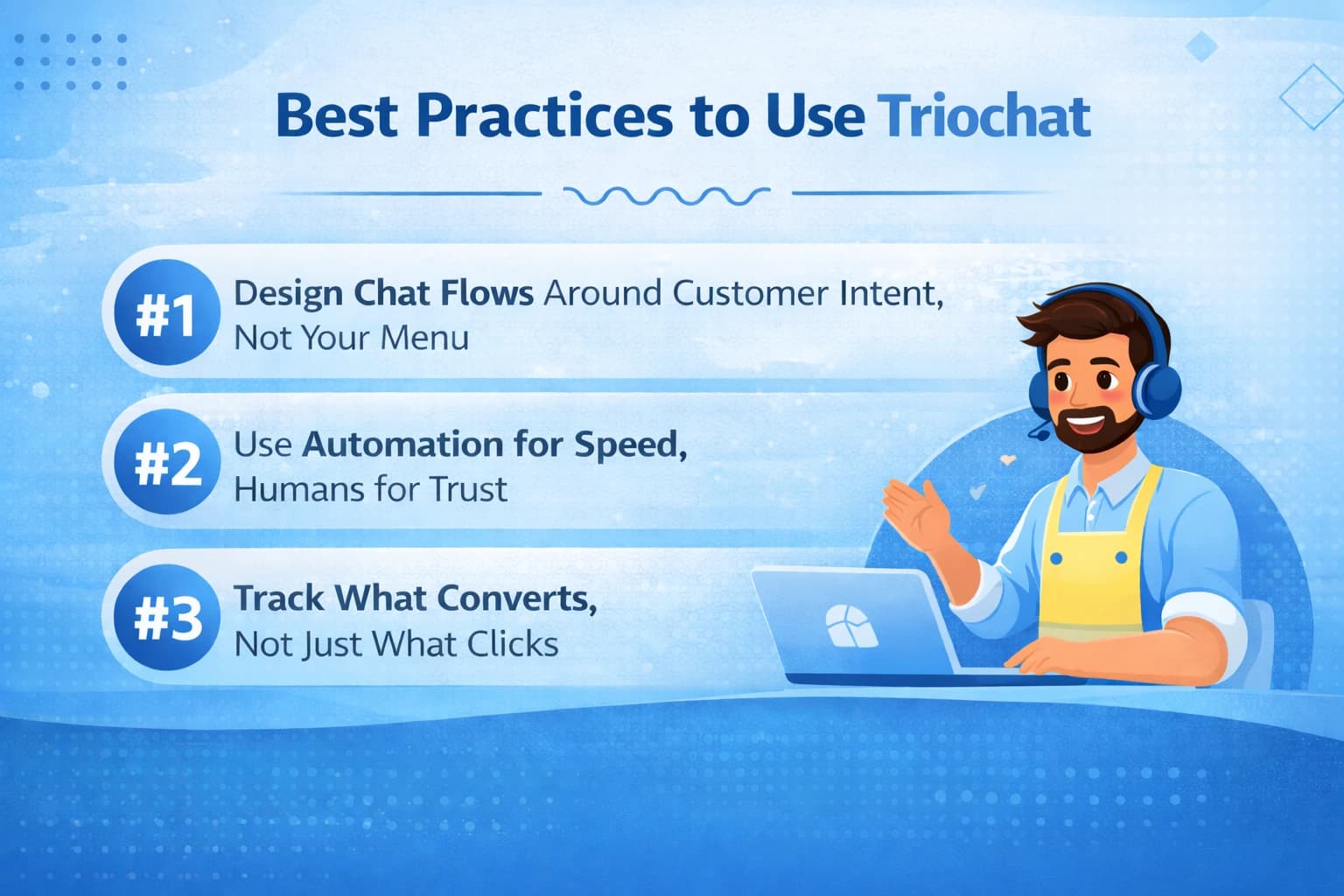 Best Practices to Use Triochat

#1 Design Chat Flows Around Customer Intent, Not Your Menu

#2 Use Automation for Speed, Humans for Trust

#3 Track What Converts, Not Just What Clicks